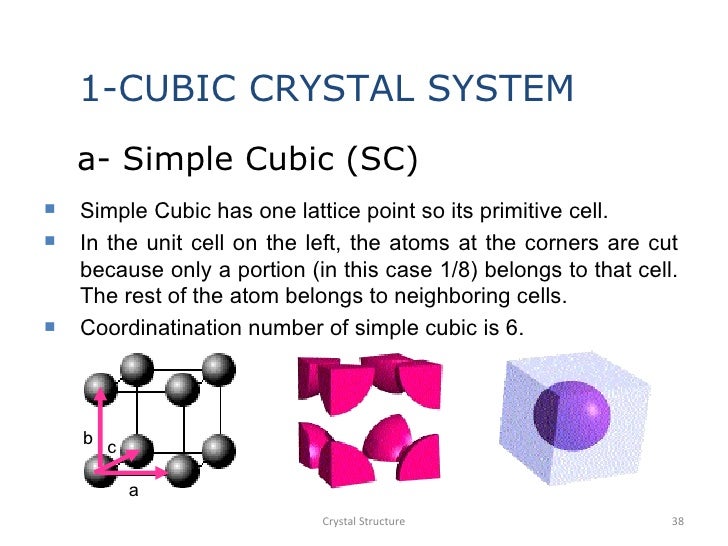 1-CUBIC CRYSTAL SYSTEM

a- Simple Cubic (SC)

- Simple Cubic has one lattice point so its primitive cell.
- In the unit cell on the left, the atoms at the corners are cut because only a portion (in this case 1/8) belongs to that cell. The rest of the atom belongs to neighboring cells.
- Coordinatination number of simple cubic is 6.

b
c
a

Crystal Structure

38